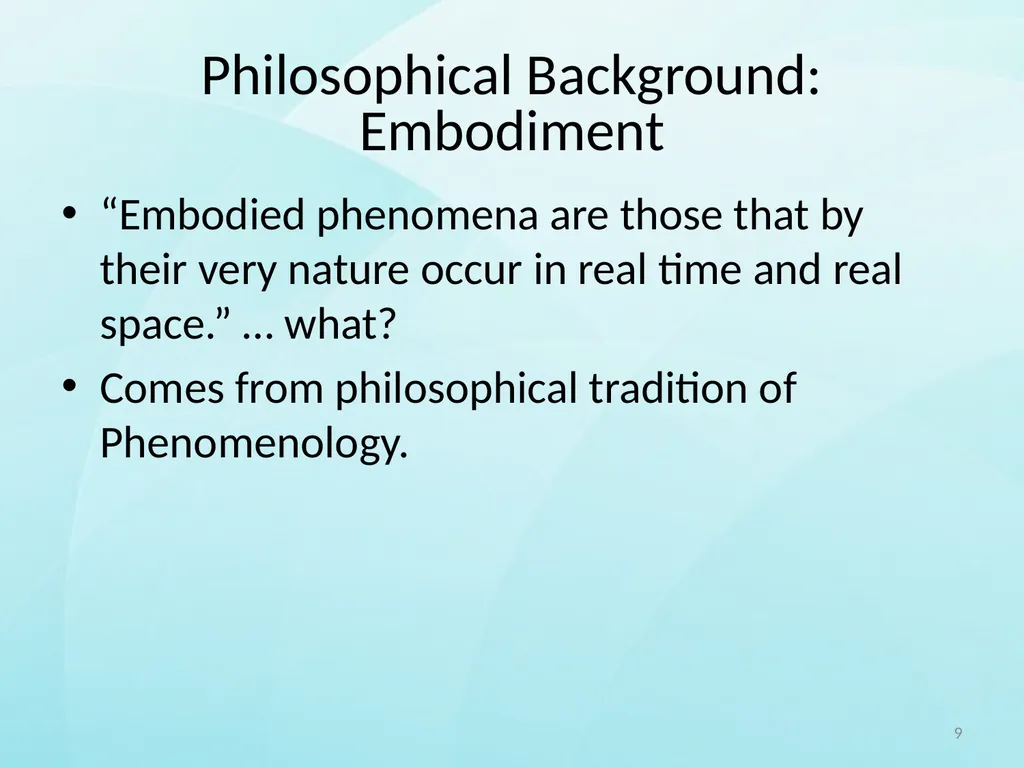 Philosophical Background: Embodiment

• “Embodied phenomena are those that by their very nature occur in real time and real space.” … what?
• Comes from philosophical tradition of Phenomenology.

9